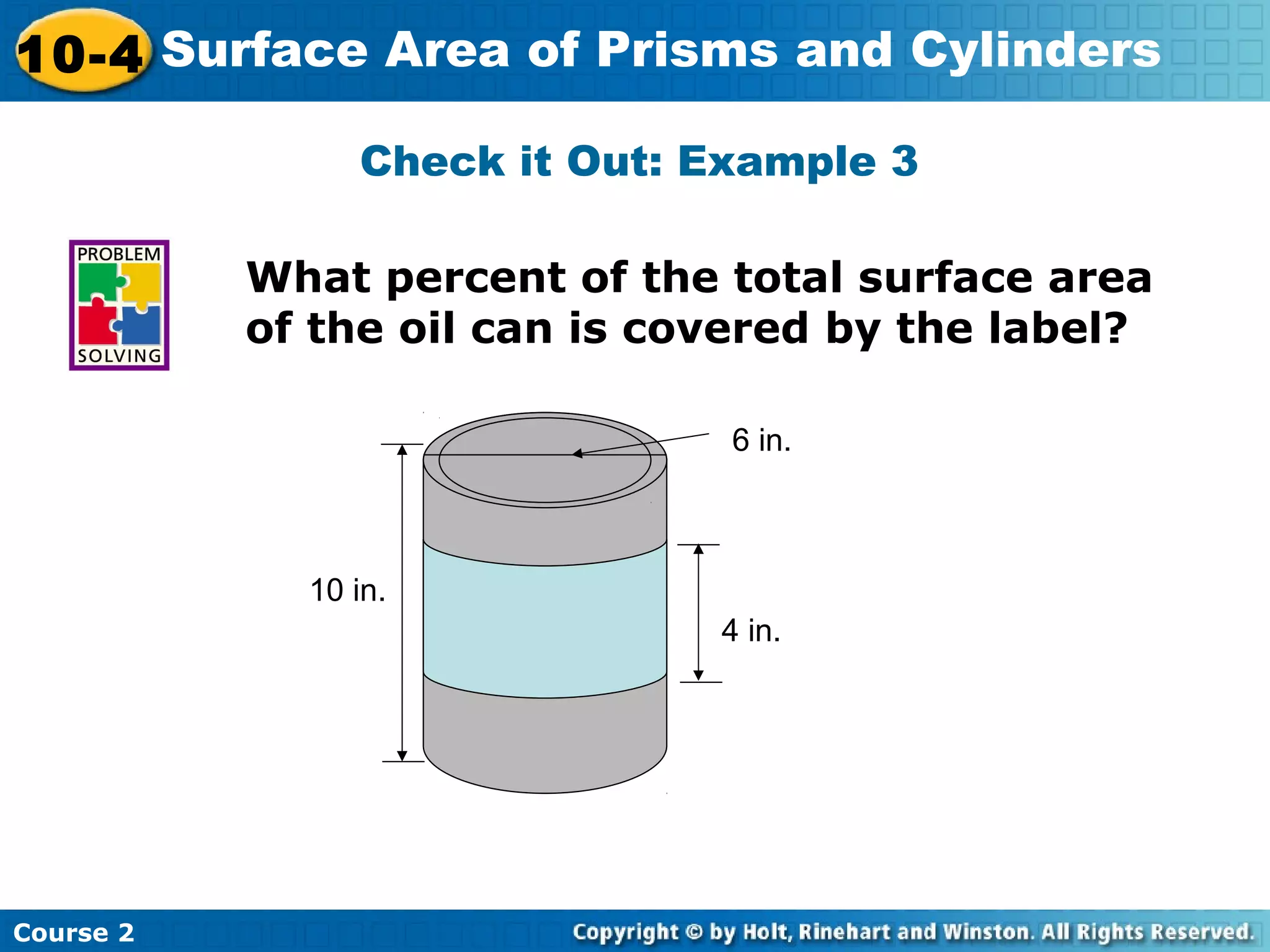 10-4 Surface Area of Prisms and Cylinders

Check it Out: Example 3

PROBLEM SOLVING

What percent of the total surface area of the oil can is covered by the label?

6 in.

10 in.

4 in.

Course 2

Copyright © by Holt, Rinehart and Winston. All Rights Reserved.